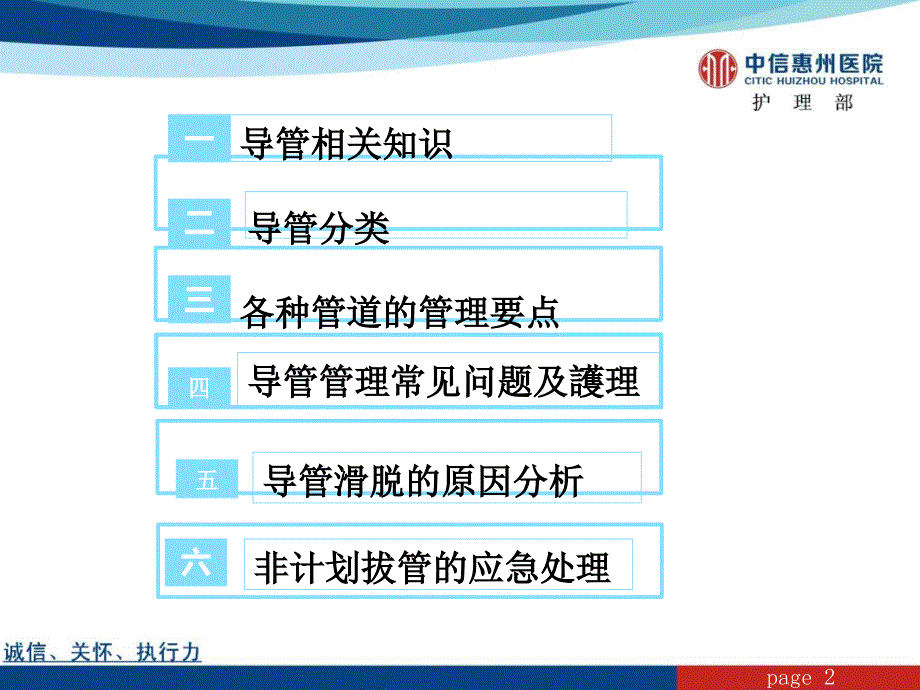 中信惠州医院
CITIC HUIZHOU HOSPITAL
护 理 部

一 导管相关知识

二 导管分类

三 各种管道的管理要点

四 导管管理常见问题及護理

五 导管滑脱的原因分析

六 非计划拔管的应急处理

诚信、关怀、执行力

page 2